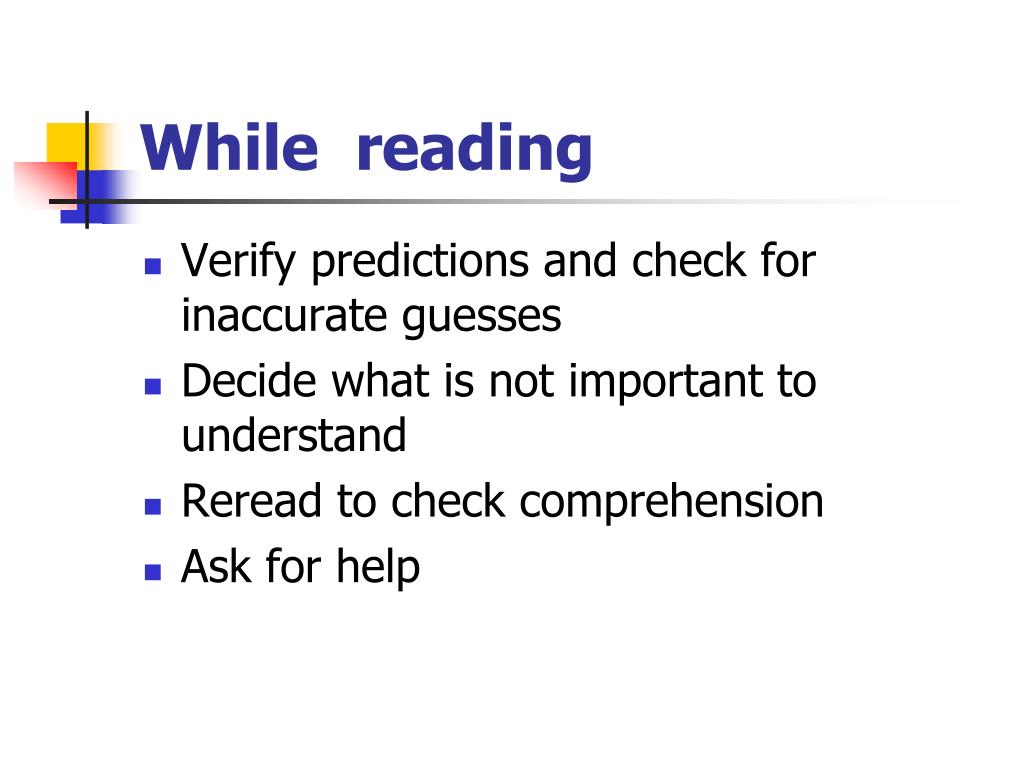 While reading

- Verify predictions and check for inaccurate guesses
- Decide what is not important to understand
- Reread to check comprehension
- Ask for help